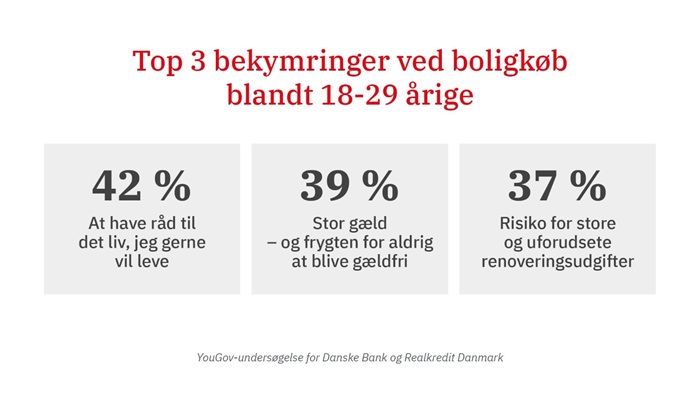 Top 3 bekymringer ved boligkøb blandt 18-29 årige

42 %
At have råd til det liv, jeg gerne vil leve

39 %
Stor gæld – og frygten for aldrig at blive gældfri

37 %
Risiko for store og uforudsete renoveringsudgifter

YouGov-undersøgelse for Danske Bank og Realkredit Danmark